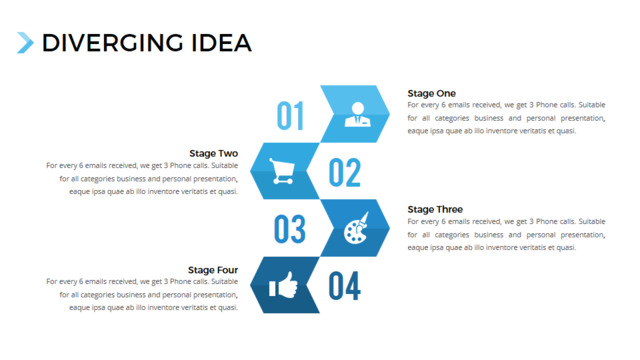 DIVERGING IDEA

01

Stage One
For every 6 emails received, we get 3 Phone calls. Suitable for all categories business and personal presentation, eaque ipsa quae ab illo inventore veritatis et quasi.

Stage Two
For every 6 emails received, we get 3 Phone calls. Suitable for all categories business and personal presentation, eaque ipsa quae ab illo inventore veritatis et quasi.

02

03

Stage Three
For every 6 emails received, we get 3 Phone calls. Suitable for all categories business and personal presentation, eaque ipsa quae ab illo inventore veritatis et quasi.

Stage Four
For every 6 emails received, we get 3 Phone calls. Suitable for all categories business and personal presentation, eaque ipsa quae ab illo inventore veritatis et quasi.

04